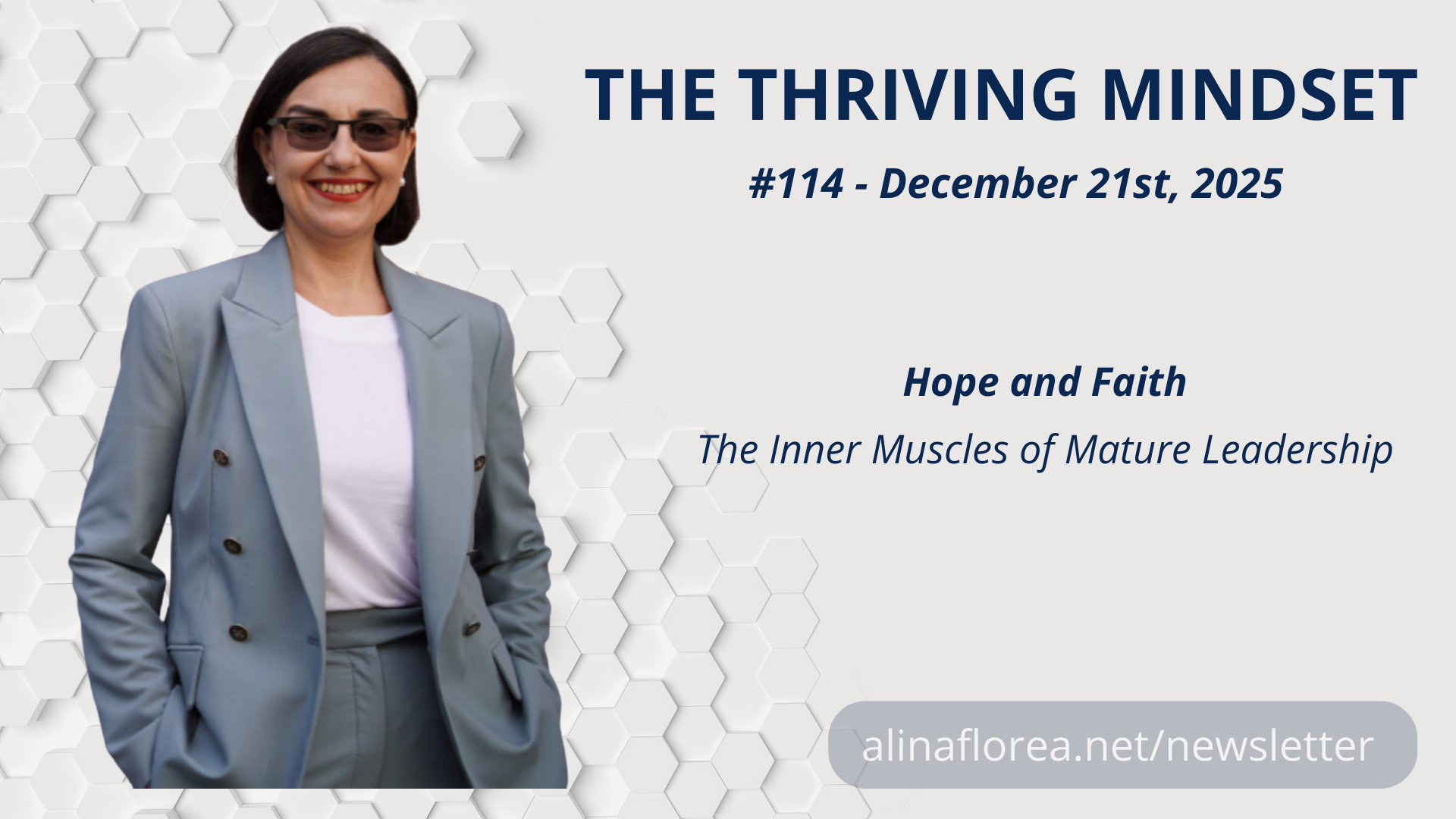 THE THRIVING MINDSET

#114 - December 21st, 2025

Hope and Faith

The Inner Muscles of Mature Leadership

alinaflorea.net/newsletter